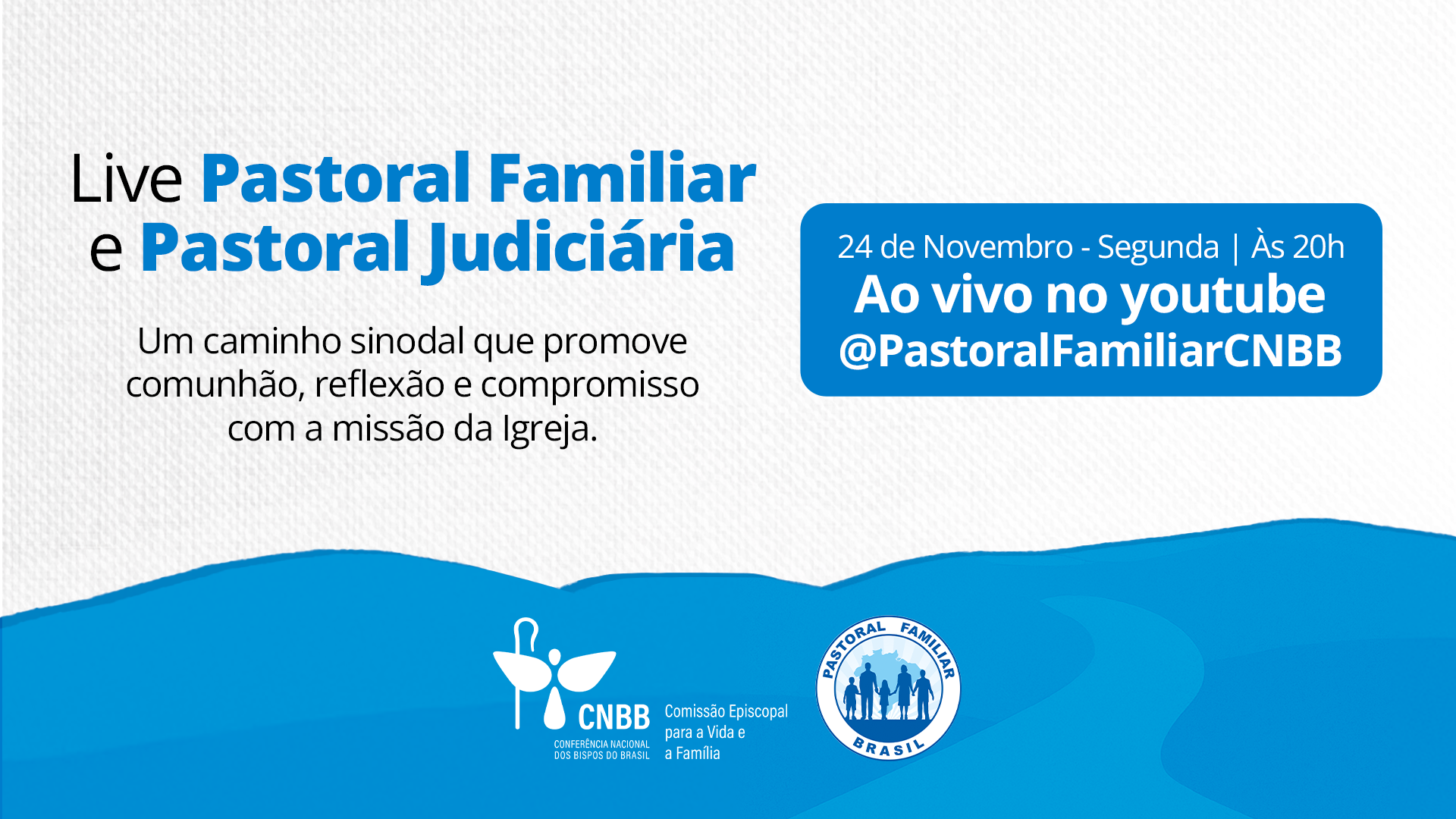 Live Pastoral Familiar e Pastoral Judiciária

Um caminho sinodal que promove comunhão, reflexão e compromisso com a missão da Igreja.

24 de Novembro - Segunda | Às 20h
Ao vivo no youtube
@PastoralFamiliarCNBB

CNBB
CONFERÊNCIA NACIONAL DOS BISPOS DO BRASIL
Comissão Episcopal para a Vida e a Família

PASTORAL FAMILIAR
BRASIL